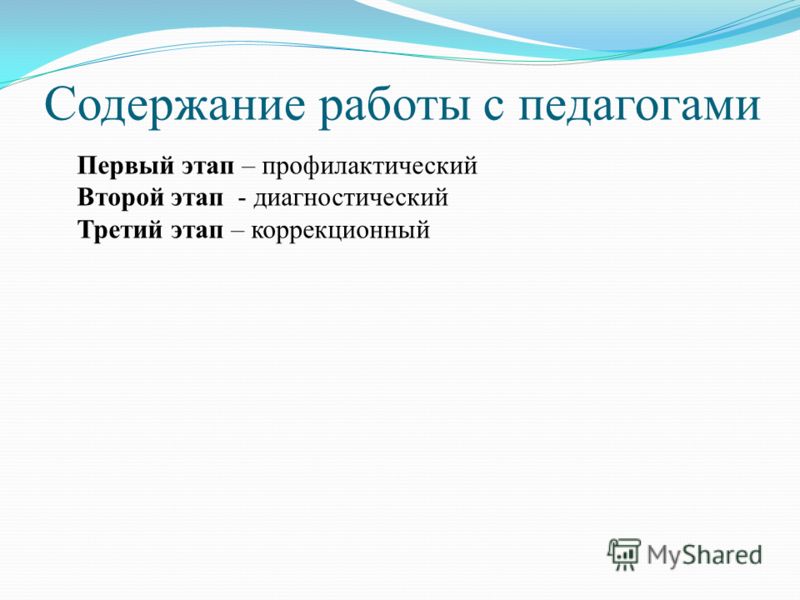 Содержание работы с педагогами

Первый этап – профилактический
Второй этап - диагностический
Третий этап – коррекционный

MyShared